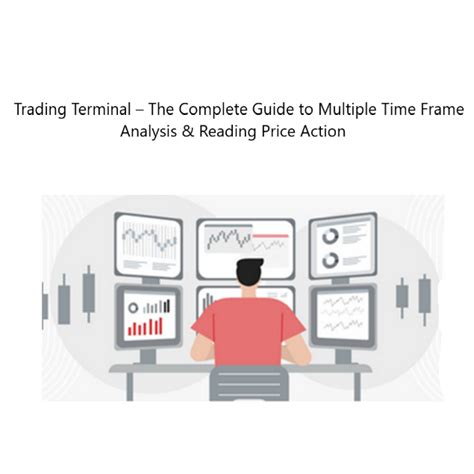 Trading Terminal – The Complete Guide to Multiple Time Frame Analysis & Reading Price Action